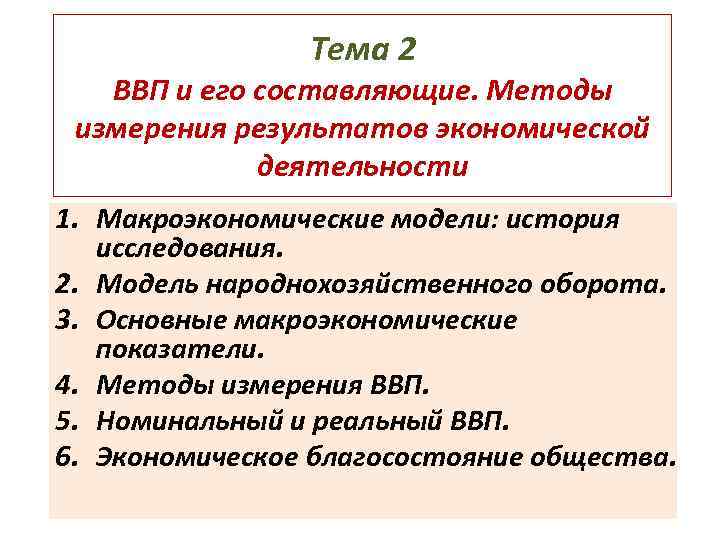 Тема 2
ВВП и его составляющие. Методы измерения результатов экономической деятельности

1. Макроэкономические модели: история исследования.
2. Модель народнохозяйственного оборота.
3. Основные макроэкономические показатели.
4. Методы измерения ВВП.
5. Номинальный и реальный ВВП.
6. Экономическое благосостояние общества.